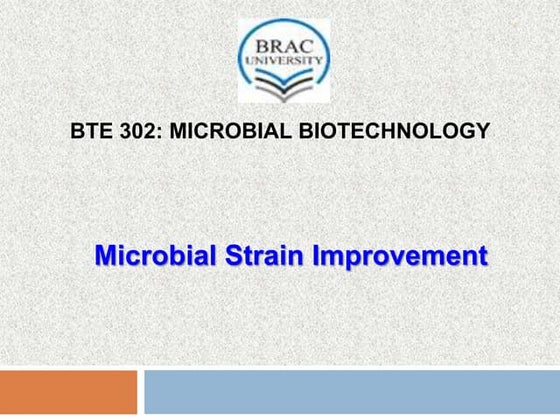 BRAC UNIVERSITY

BTE 302: MICROBIAL BIOTECHNOLOGY

Microbial Strain Improvement